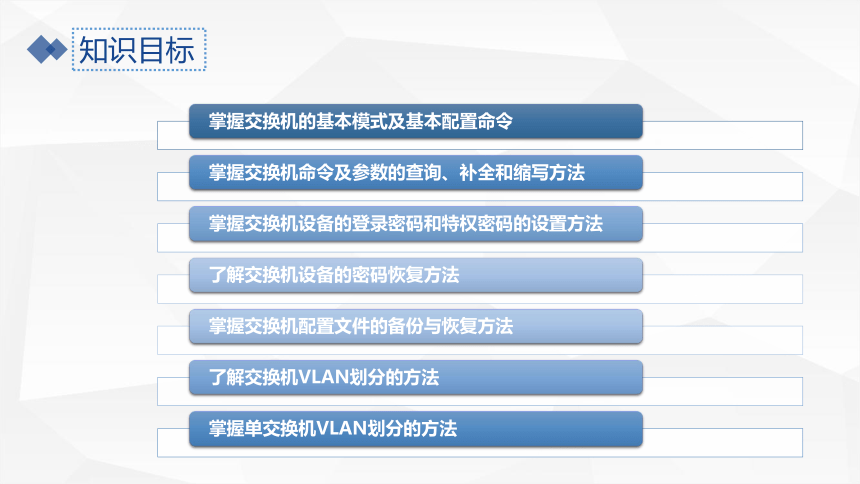 知识目标

掌握交换机的基本模式及基本配置命令

掌握交换机命令及参数的查询、补全和缩写方法

掌握交换机设备的登录密码和特权密码的设置方法

了解交换机设备的密码恢复方法

掌握交换机配置文件的备份与恢复方法

了解交换机VLAN划分的方法

掌握单交换机VLAN划分的方法